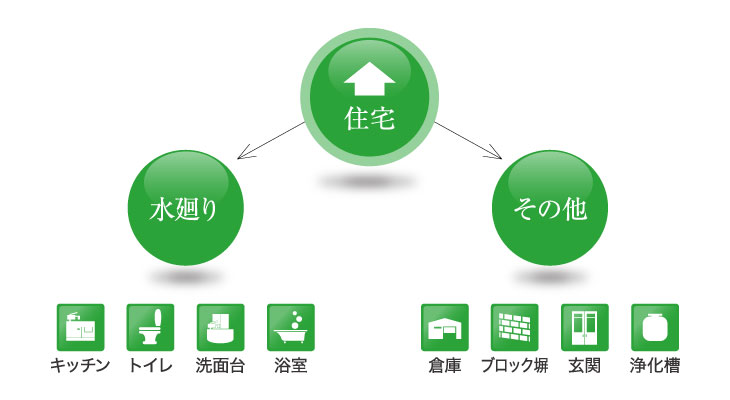 住宅

水廻り

その他

キッチン　トイレ　洗面台　浴室

倉庫　ブロック塀　玄関　浄化槽